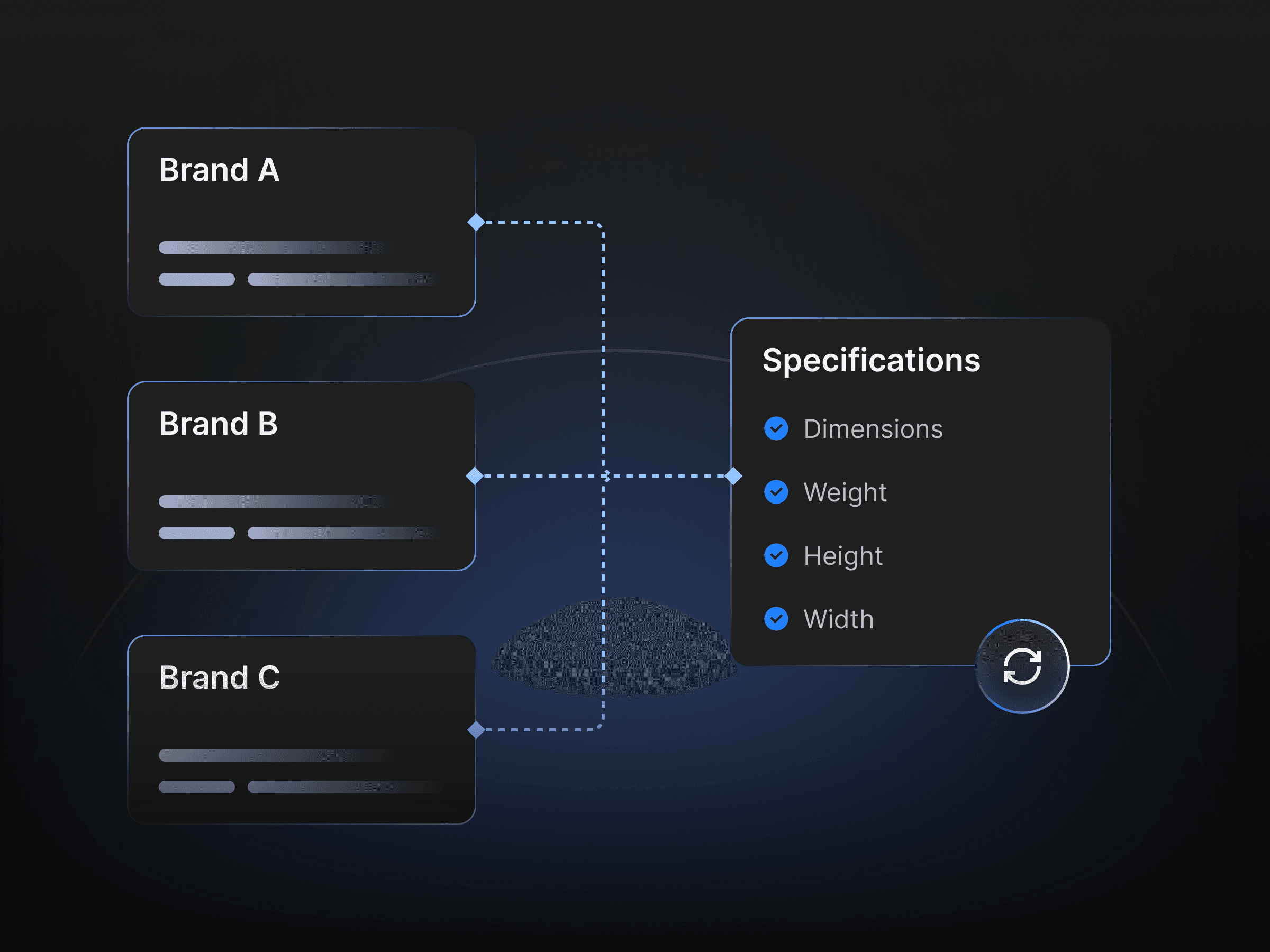 Brand A

Brand B

Brand C

Specifications

Dimensions

Weight

Height

Width